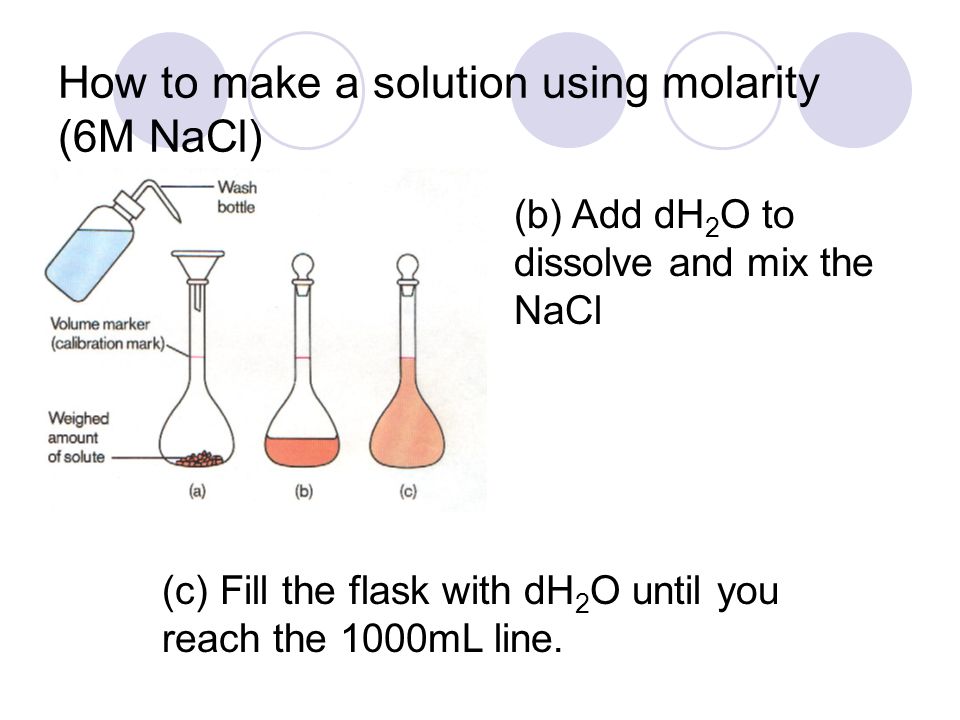 How to make a solution using molarity (6M NaCl)

Wash bottle

Volume marker (calibration mark)

Weighed amount of solute

(a) (b) (c)

(b) Add $dH_2O$ to dissolve and mix the NaCl

(c) Fill the flask with $dH_2O$ until you reach the 1000mL line.